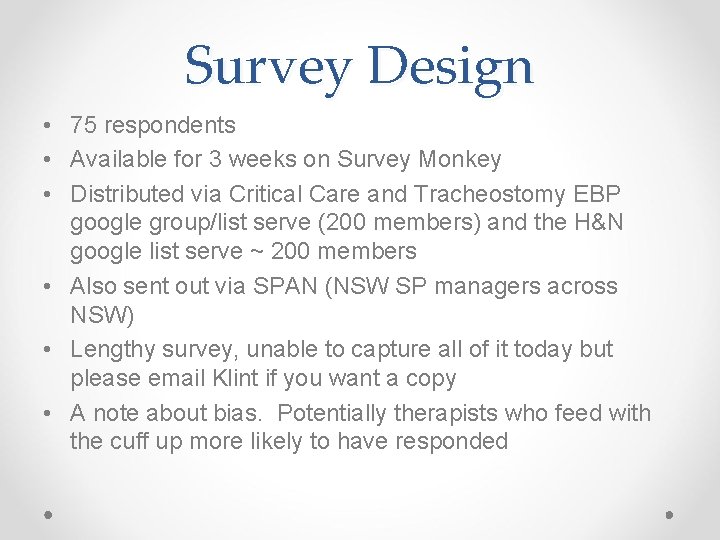 Survey Design

• 75 respondents
• Available for 3 weeks on Survey Monkey
• Distributed via Critical Care and Tracheostomy EBP google group/list serve (200 members) and the H&N google list serve ~ 200 members
• Also sent out via SPAN (NSW SP managers across NSW)
• Lengthy survey, unable to capture all of it today but please email Klint if you want a copy
• A note about bias. Potentially therapists who feed with the cuff up more likely to have responded